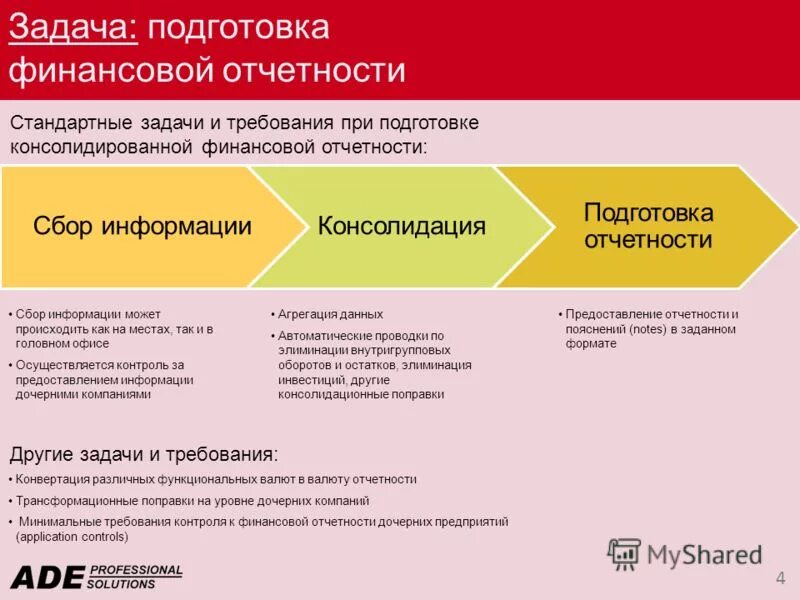 Задача: подготовка финансовой отчетности

Стандартные задачи и требования при подготовке консолидированной финансовой отчетности:

Сбор информации

Консолидация

Подготовка отчетности

• Сбор информации может происходить как на местах, так и в головном офисе
• Осуществляется контроль за предоставлением информации дочерними компаниями

• Агрегация данных
• Автоматические проводки по элиминации внутригрупповых оборотов и остатков, элиминация инвестиций, другие консолидационные поправки

• Предоставление отчетности и пояснений (notes) в заданном формате

Другие задачи и требования:
• Конвертация различных функциональных валют в валюту отчетности
• Трансформационные поправки на уровне дочерних компаний
• Минимальные требования контроля к финансовой отчетности дочерних предприятий (application controls)

ADE PROFESSIONAL SOLUTIONS

MyShared

4